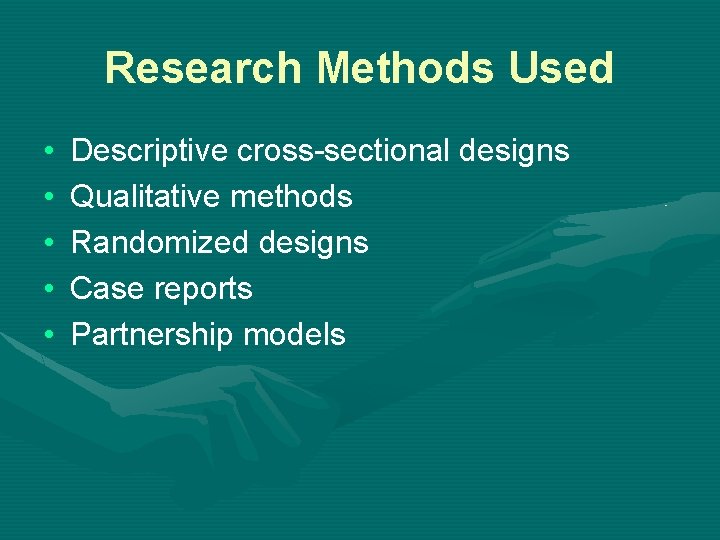 Research Methods Used

• Descriptive cross-sectional designs
• Qualitative methods
• Randomized designs
• Case reports
• Partnership models